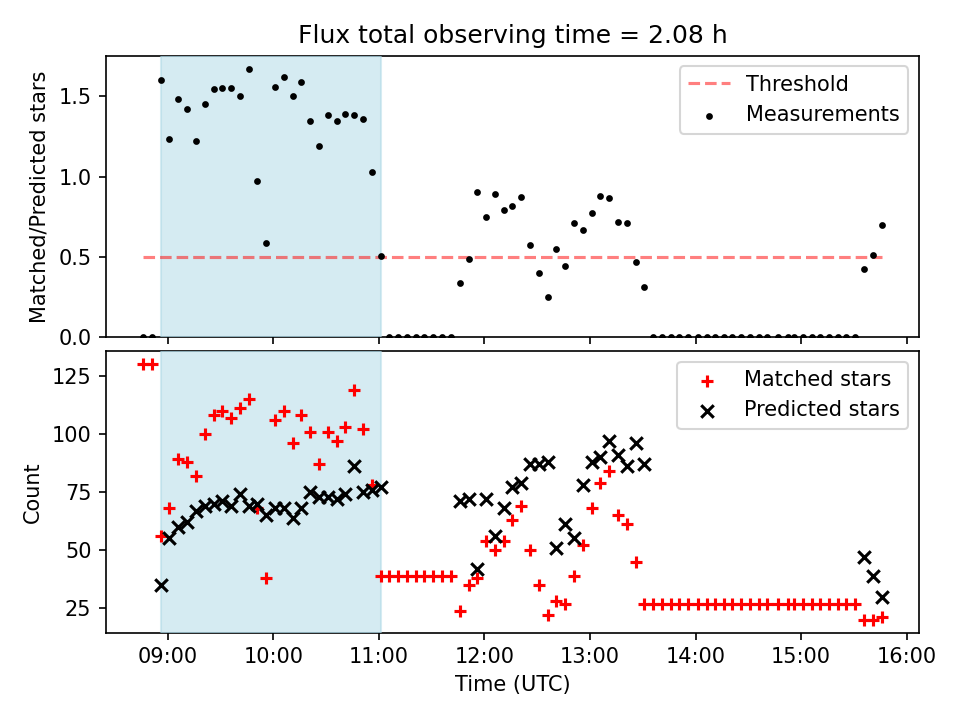 Flux total observing time = 2.08 h

Matched/Predicted stars

1.5
1.0
0.5
0.0

Threshold
Measurements

Count

125
100
75
50
25

Matched stars
Predicted stars

09:00 10:00 11:00 12:00 13:00 14:00 15:00 16:00

Time (UTC)